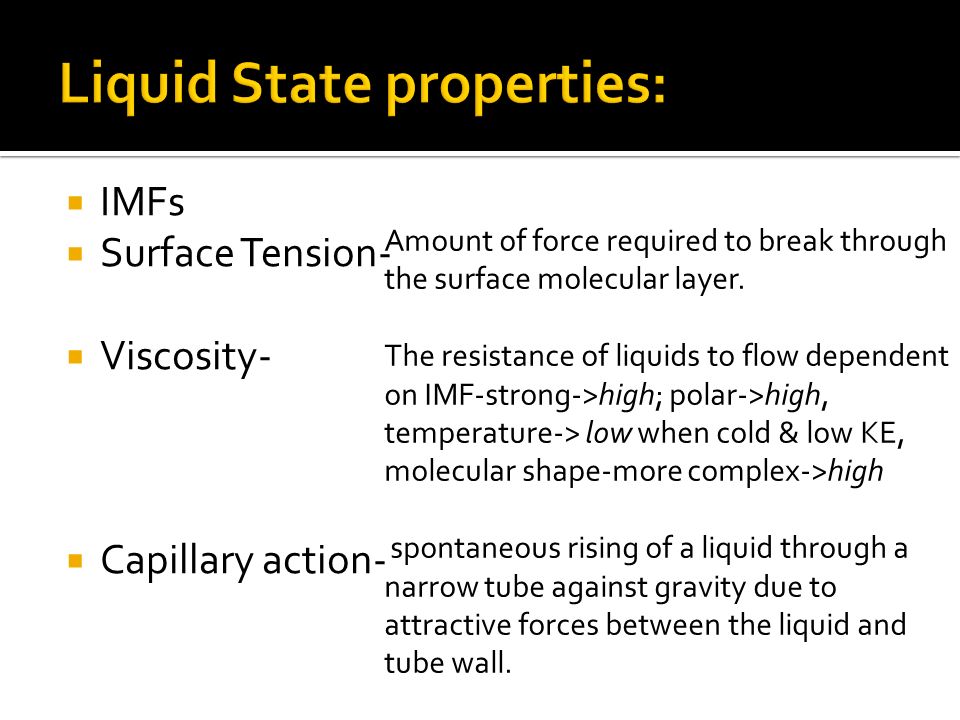 Liquid State properties:

IMFs

Surface Tension- Amount of force required to break through the surface molecular layer.

Viscosity- The resistance of liquids to flow dependent on IMF-strong->high; polar->high, temperature-> low when cold & low KE, molecular shape-more complex->high

Capillary action- spontaneous rising of a liquid through a narrow tube against gravity due to attractive forces between the liquid and tube wall.